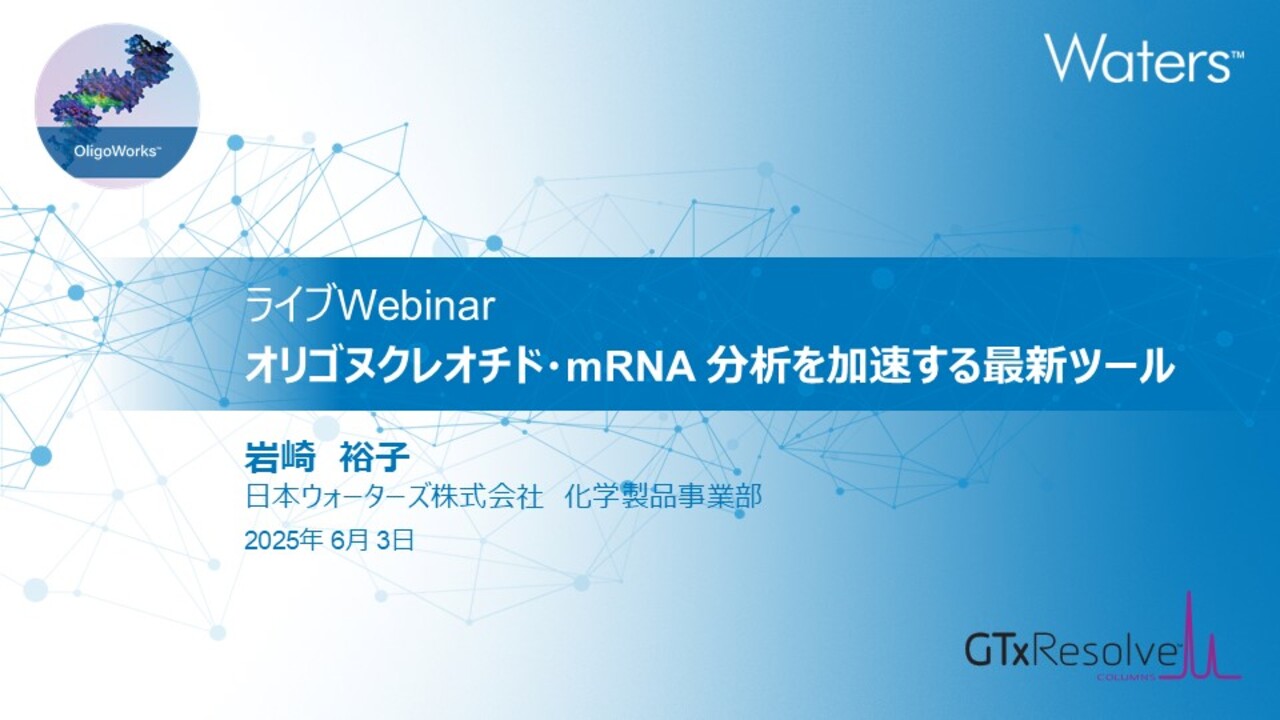 OligoWorks™

Waters™

ライブWebinar
オリゴヌクレオチド・mRNA 分析を加速する最新ツール

岩崎 裕子
日本ウォーターズ株式会社 化学製品事業部
2025年 6月 3日

GTxResolve™
COLUMNS